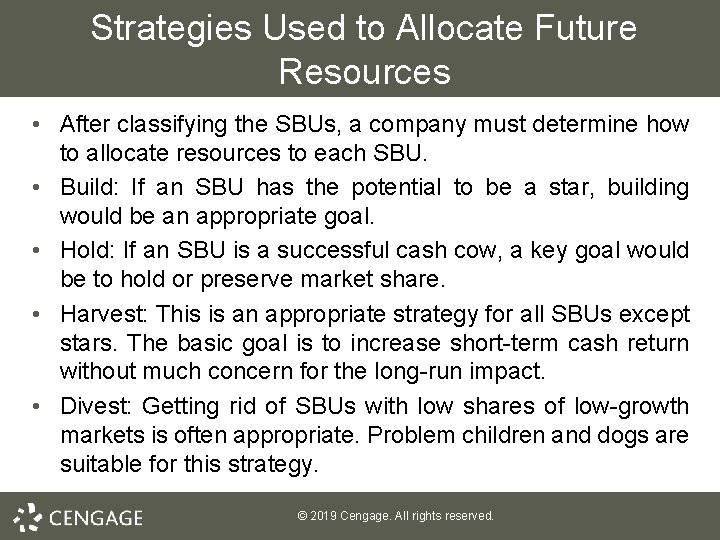 Strategies Used to Allocate Future Resources

• After classifying the SBUs, a company must determine how to allocate resources to each SBU.

• Build: If an SBU has the potential to be a star, building would be an appropriate goal.

• Hold: If an SBU is a successful cash cow, a key goal would be to hold or preserve market share.

• Harvest: This is an appropriate strategy for all SBUs except stars. The basic goal is to increase short-term cash return without much concern for the long-run impact.

• Divest: Getting rid of SBUs with low shares of low-growth markets is often appropriate. Problem children and dogs are suitable for this strategy.

CENGAGE

© 2019 Cengage. All rights reserved.